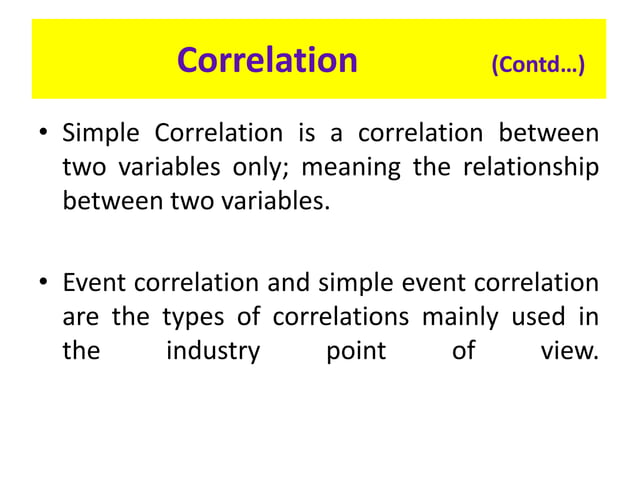 Correlation (Contd…)

• Simple Correlation is a correlation between two variables only; meaning the relationship between two variables.

• Event correlation and simple event correlation are the types of correlations mainly used in the industry point of view.